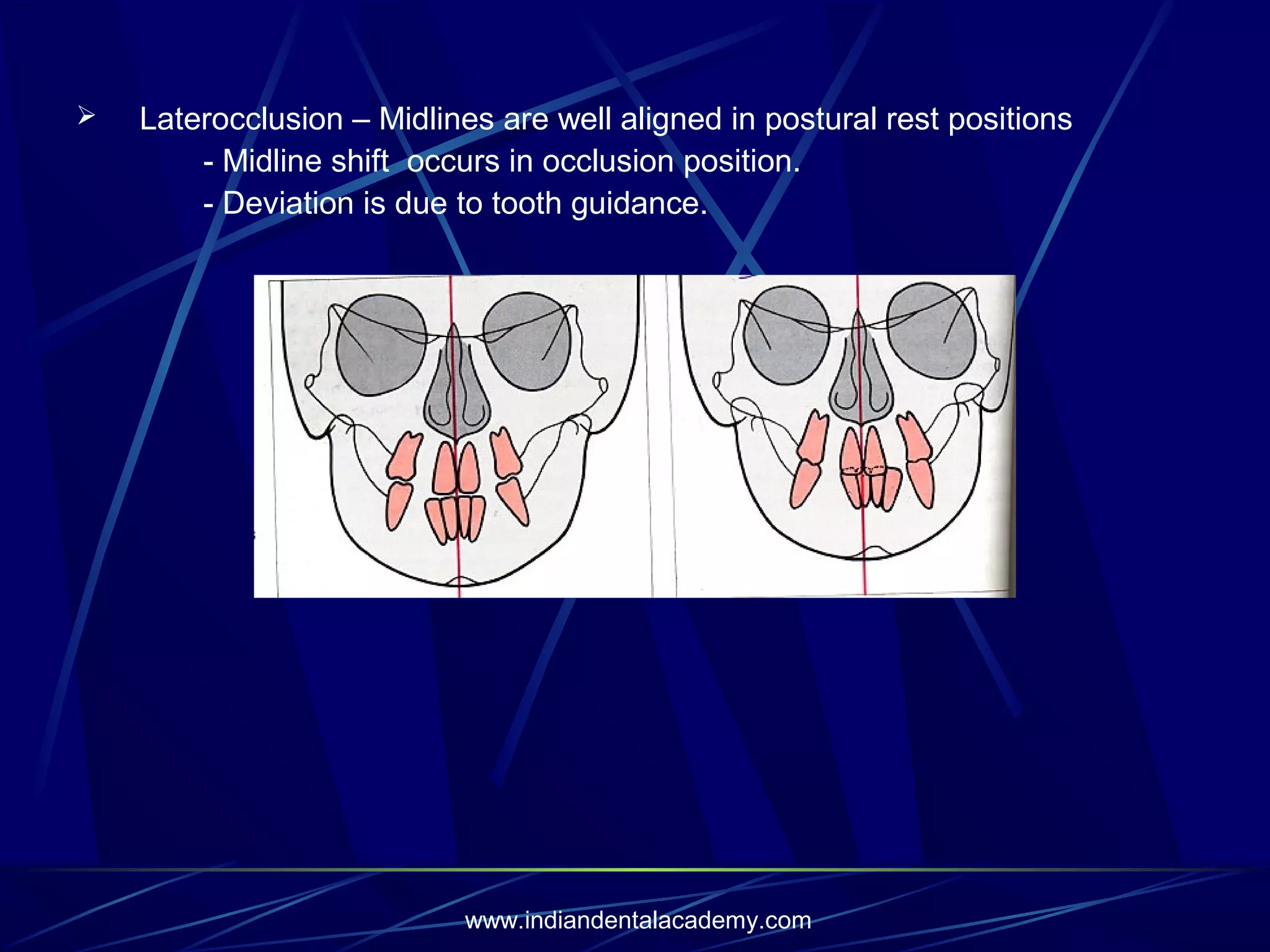 ➢ Laterocclusion – Midlines are well aligned in postural rest positions
- Midline shift occurs in occlusion position.
- Deviation is due to tooth guidance.

www.indiandentalacademy.com